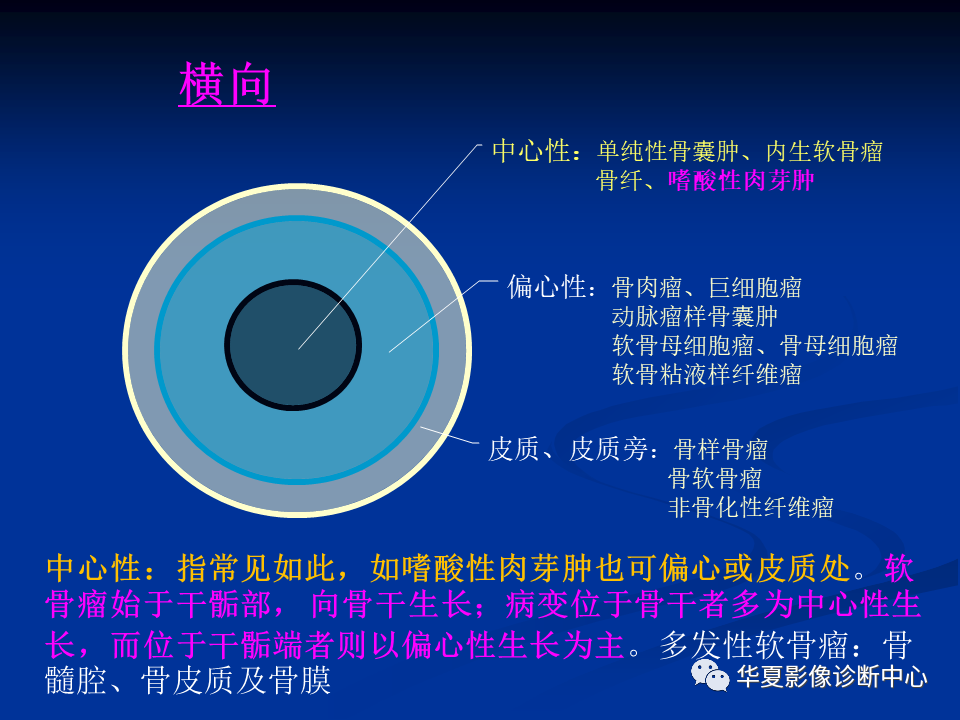 横向

中心性：单纯性骨囊肿、内生软骨瘤
骨纤、嗜酸性肉芽肿

偏心性：骨肉瘤、巨细胞瘤
动脉瘤样骨囊肿
软骨母细胞瘤、骨母细胞瘤
软骨粘液样纤维瘤

皮质、皮质旁：骨样骨瘤
骨软骨瘤
非骨化性纤维瘤

中心性：指常见如此，如嗜酸性肉芽肿也可偏心或皮质处。软骨瘤始于干骺部，向骨干生长；病变位于骨干者多为中心性生长，而位于干骺端者则以偏心性生长为主。多发性软骨瘤：骨髓腔、骨皮质及骨膜

华夏影像诊断中心